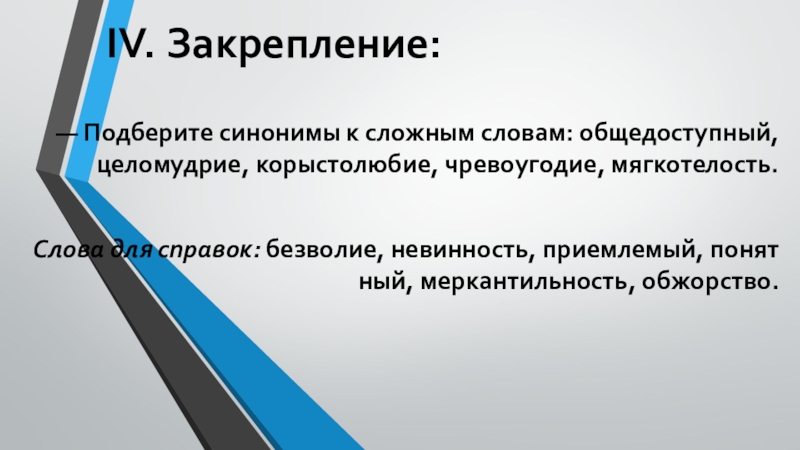 IV. Закрепление:

— Подберите синонимы к сложным словам: общедоступный, целомудрие, корыстолюбие, чревоугодие, мягкотелость.

Слова для справок: безволие, невинность, приемлемый, понят ный, меркантильность, обжорство.